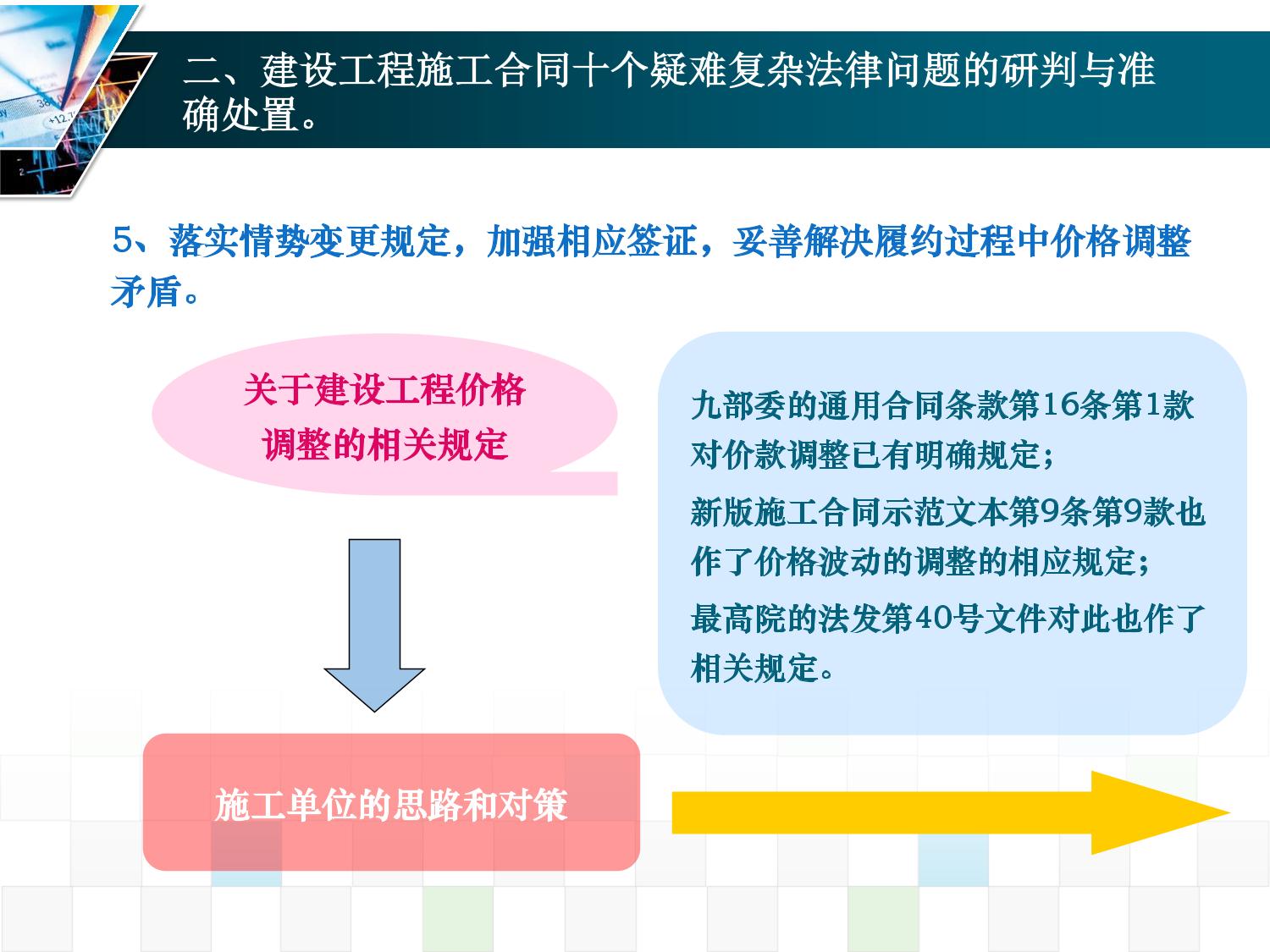 二、建设工程施工合同十个疑难复杂法律问题的研判与准确处置。

5、落实情势变更规定，加强相应签证，妥善解决履约过程中价格调整矛盾。

关于建设工程价格调整的相关规定

九部委的通用合同条款第16条第1款对价款调整已有明确规定；

新版施工合同示范文本第9条第9款也作了价格波动的调整的相应规定；

最高院的法发第40号文件对此也作了相关规定。

施工单位的思路和对策